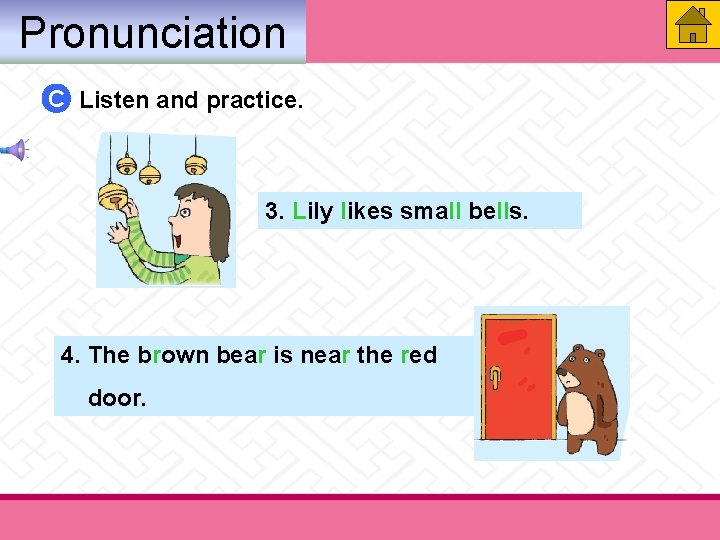 Pronunciation

C Listen and practice.

3. Lily likes small bells.

4. The brown bear is near the red door.